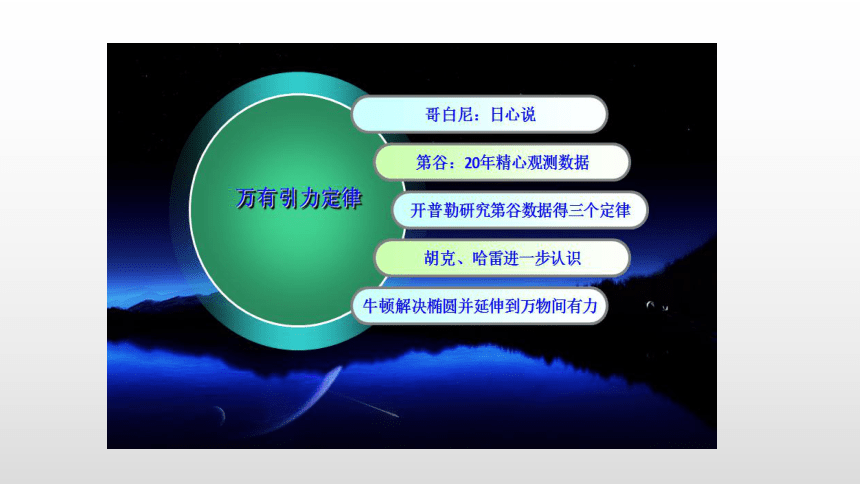 万有引力定律

哥白尼：日心说

第谷：20年精心观测数据

开普勒研究第谷数据得三个定律

胡克、哈雷进一步认识

牛顿解决椭圆并延伸到万物间有力